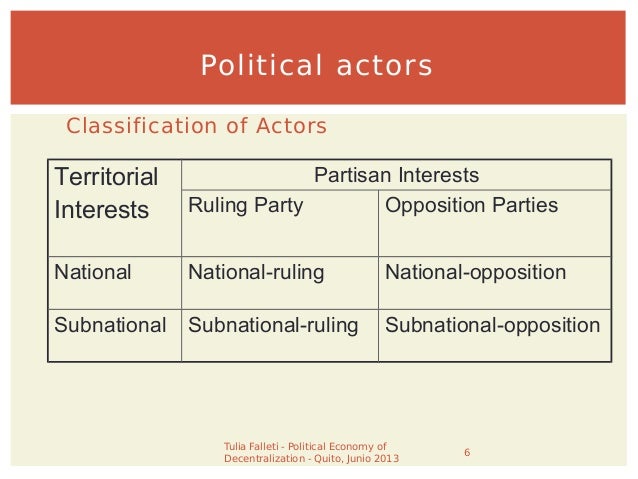 Political actors

Classification of Actors

| Territorial Interests | Partisan Interests | |
|---|---|---|
| | Ruling Party | Opposition Parties |
| National | National-ruling | National-opposition |
| Subnational | Subnational-ruling | Subnational-opposition |

Tulia Falleti - Political Economy of Decentralization - Quito, Junio 2013

6